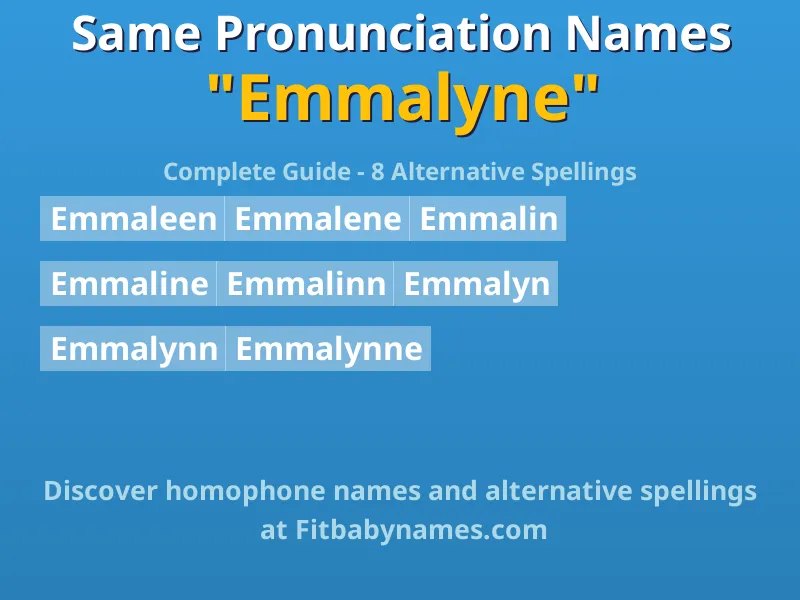 Same Pronunciation Names
"Emmalyne"

Complete Guide - 8 Alternative Spellings

Emmaleen Emmalene Emmalin

Emmaline Emmalinn Emmalyn

Emmalynn Emmalynne

Discover homophone names and alternative spellings at Fitbabynames.com